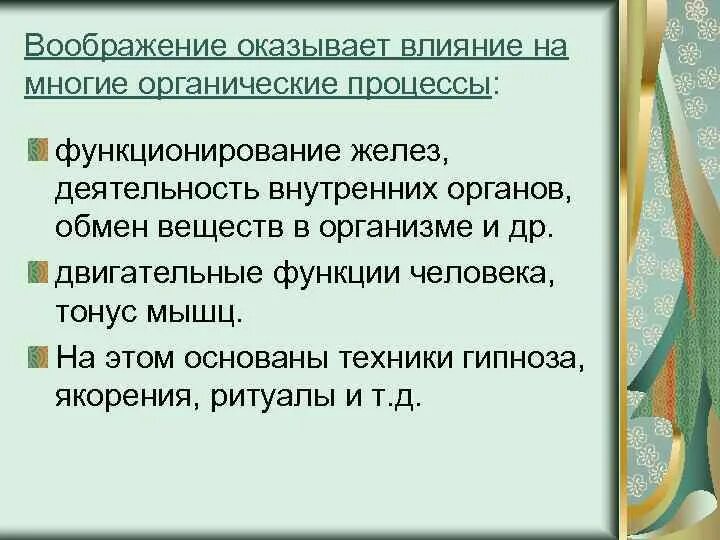 Воображение оказывает влияние на многие органические процессы:

функционирование желез, деятельность внутренних органов, обмен веществ в организме и др.

двигательные функции человека, тонус мышц.

На этом основаны техники гипноза, якорения, ритуалы и т.д.